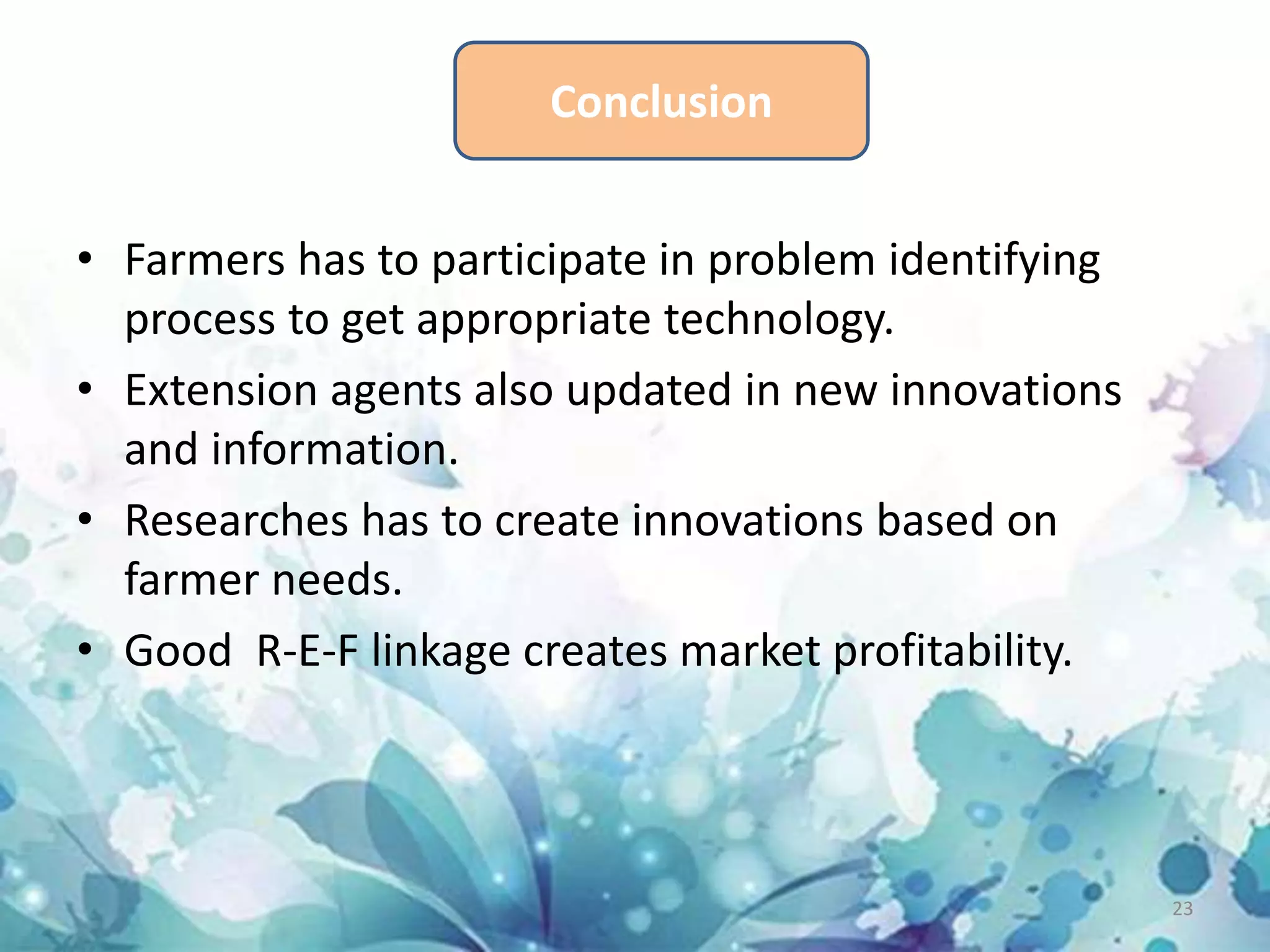 Conclusion

• Farmers has to participate in problem identifying process to get appropriate technology.
• Extension agents also updated in new innovations and information.
• Researches has to create innovations based on farmer needs.
• Good R-E-F linkage creates market profitability.

23